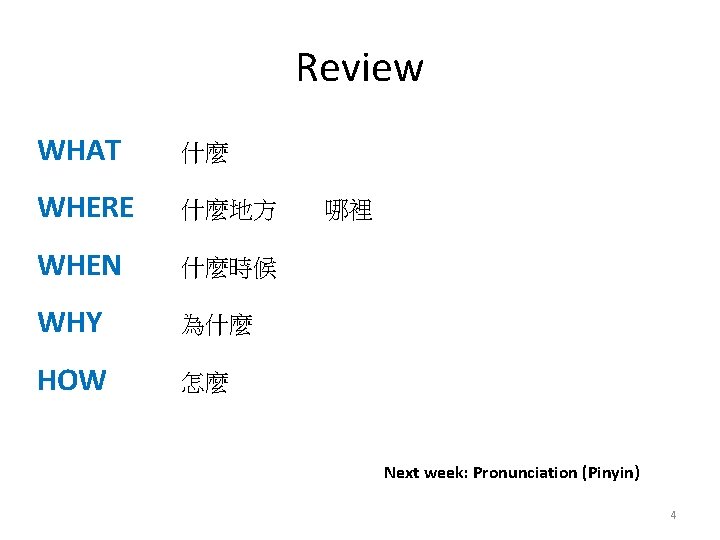 Review

WHAT 什麼

WHERE 什麼地方 哪裡

WHEN 什麼時候

WHY 為什麼

HOW 怎麼

Next week: Pronunciation (Pinyin)

4